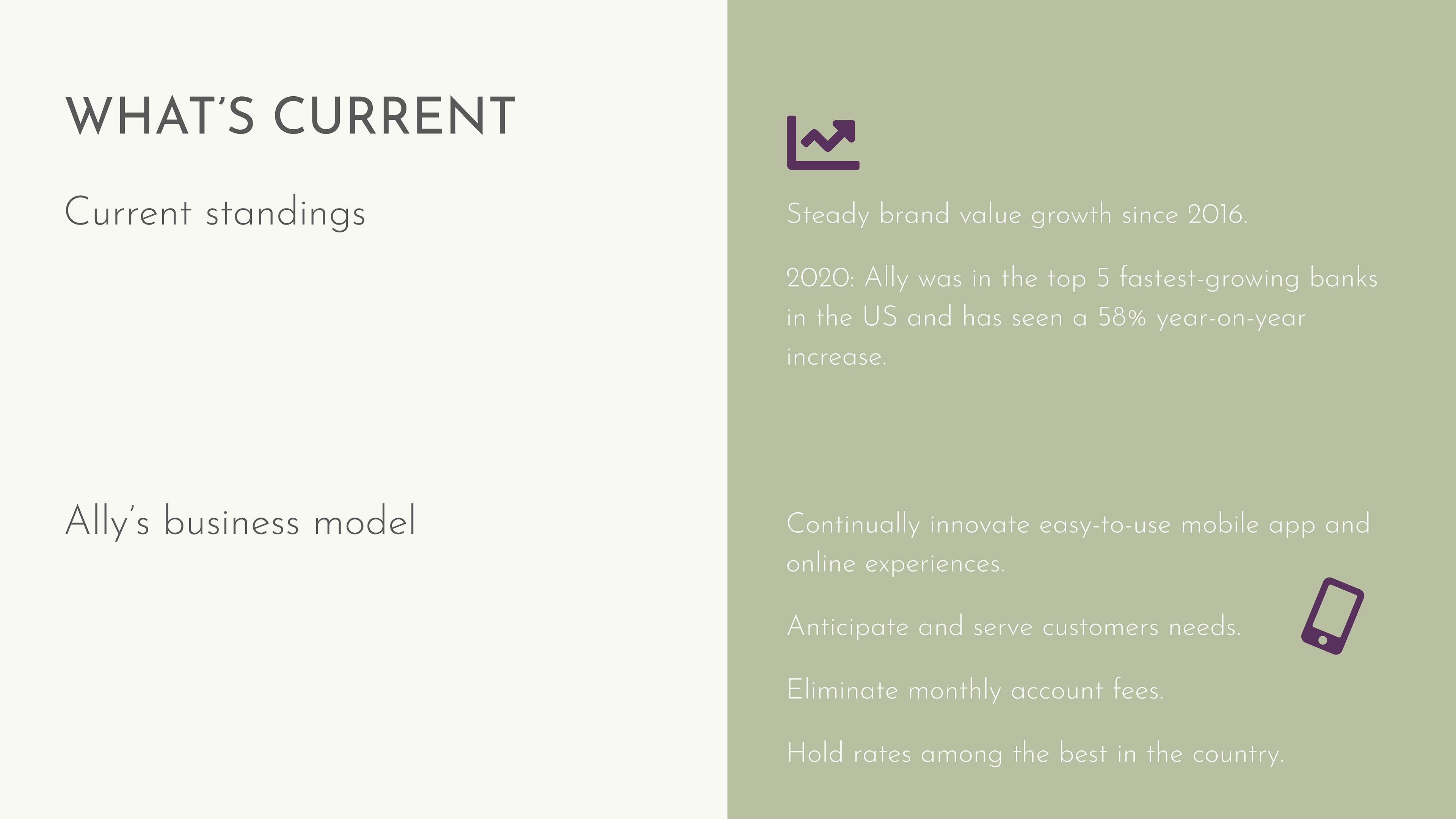 WHAT'S CURRENT

Current standings

Ally's business model

Steady brand value growth since 2016.

2020: Ally was in the top 5 fastest-growing banks in the US and has seen a 58% year-on-year increase.

Continually innovate easy-to-use mobile app and online experiences.

Anticipate and serve customers needs.

Eliminate monthly account fees.

Hold rates among the best in the country.